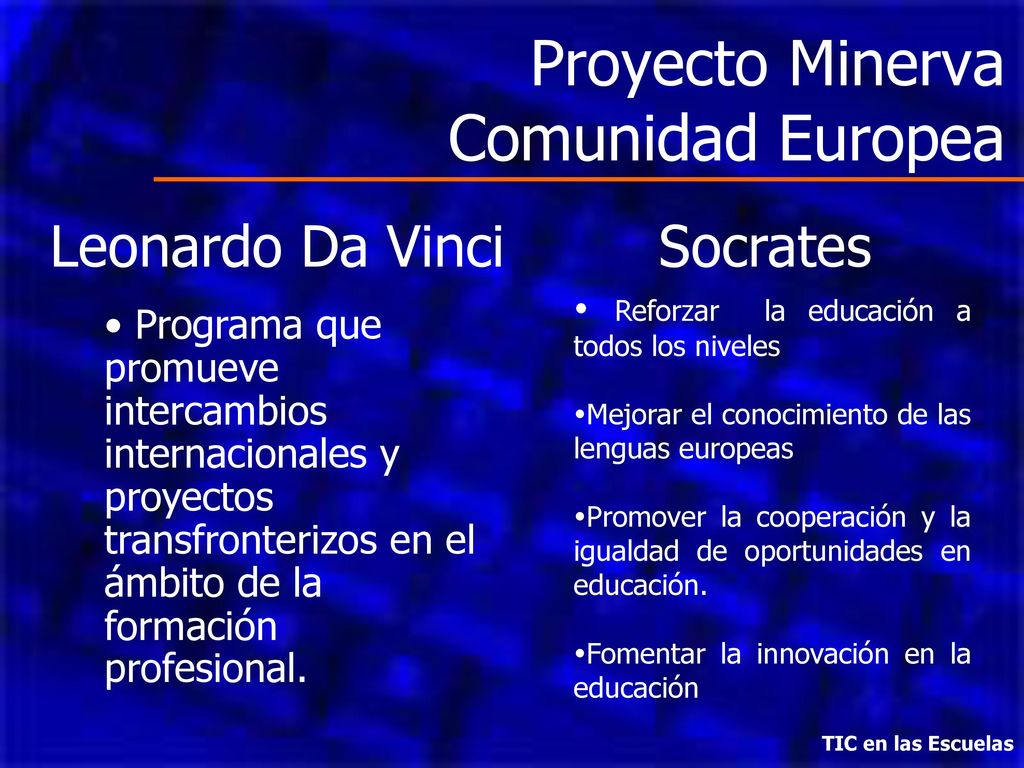 Proyecto Minerva
Comunidad Europea

Leonardo Da Vinci

• Programa que promueve intercambios internacionales y proyectos transfronterizos en el ámbito de la formación profesional.

Socrates

• Reforzar la educación a todos los niveles

•Mejorar el conocimiento de las lenguas europeas

•Promover la cooperación y la igualdad de oportunidades en educación.

•Fomentar la innovación en la educación

TIC en las Escuelas